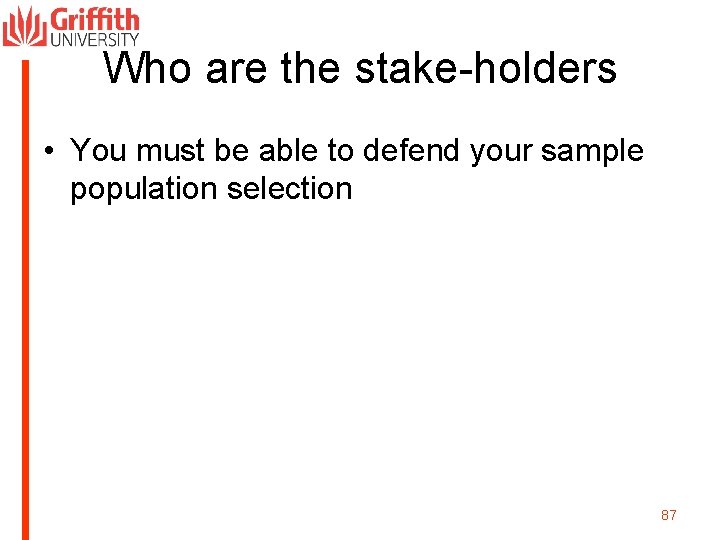 Griffith UNIVERSITY

Who are the stake-holders

• You must be able to defend your sample population selection

87